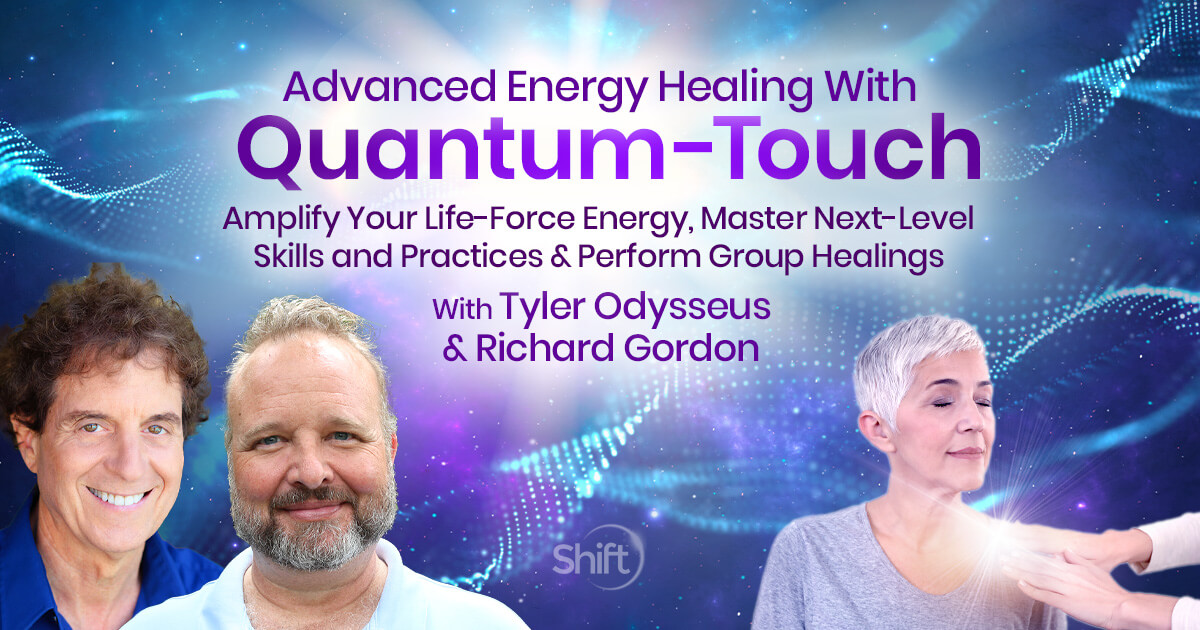 Advanced Energy Healing With
Quantum-Touch
Amplify Your Life-Force Energy, Master Next-Level Skills and Practices & Perform Group Healings
With Tyler Odysseus & Richard Gordon

Shift